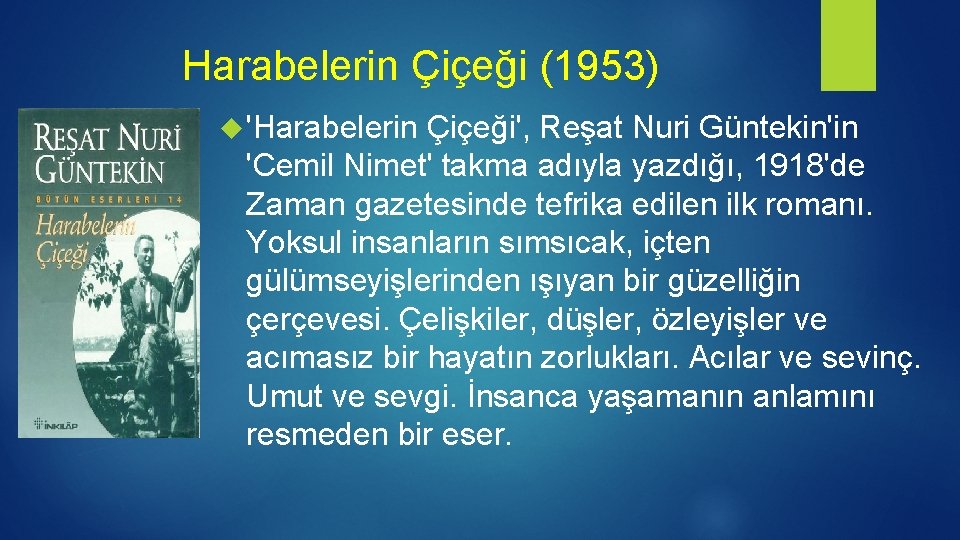 Harabelerin Çiçeği (1953)

REŞAT NURİ GÜNTEKİN
BÜTÜN ESERLERİ 14
Harabelerin Çiçeği
İNKILÂP

'Harabelerin Çiçeği', Reşat Nuri Güntekin'in 'Cemil Nimet' takma adıyla yazdığı, 1918'de Zaman gazetesinde tefrika edilen ilk romanı. Yoksul insanların sımsıcak, içten gülümseyişlerinden ışıyan bir güzelliğin çerçevesi. Çelişkiler, düşler, özleyişler ve acımasız bir hayatın zorlukları. Acılar ve sevinç. Umut ve sevgi. İnsanca yaşamanın anlamını resmeden bir eser.